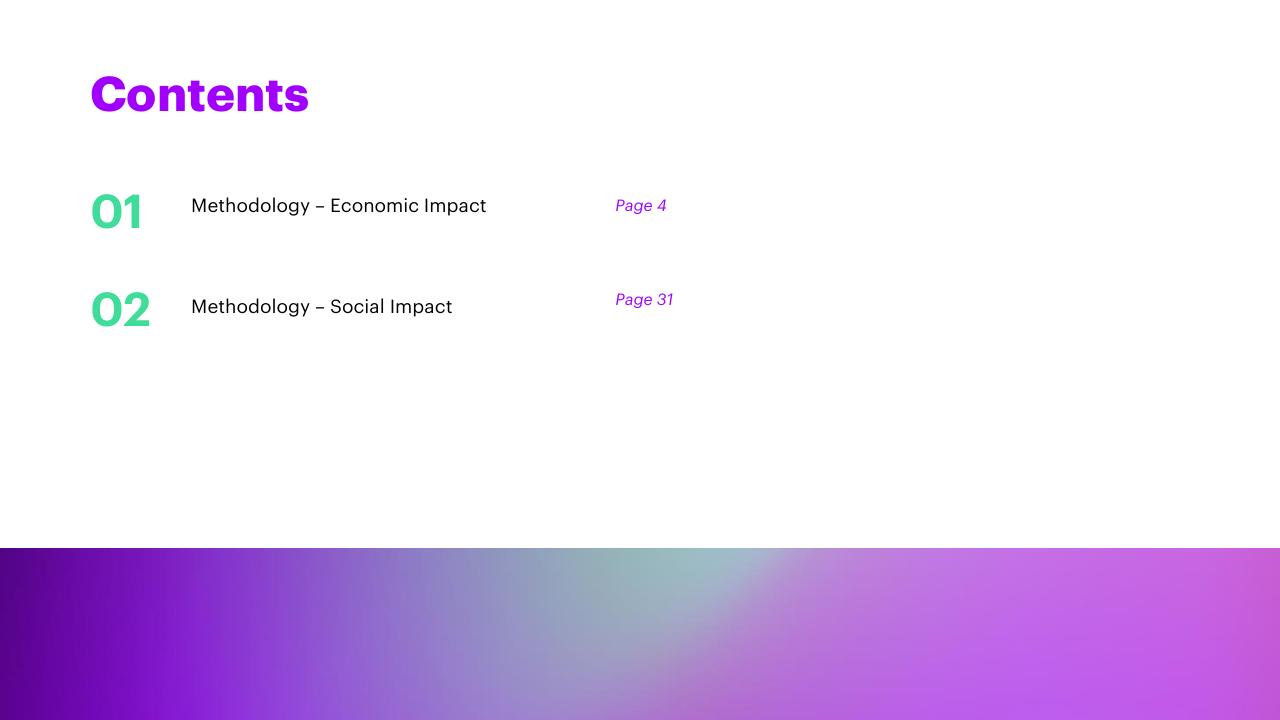 Contents

01 Methodology – Economic Impact Page 4

02 Methodology – Social Impact Page 31